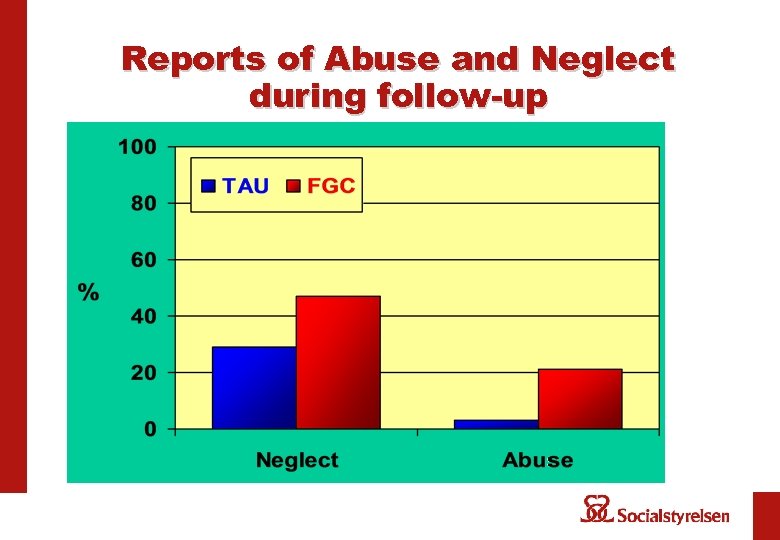 Reports of Abuse and Neglect during follow-up

100
80
60
40
20
0

%

TAU FGC

Neglect
Abuse

Socialstyrelsen